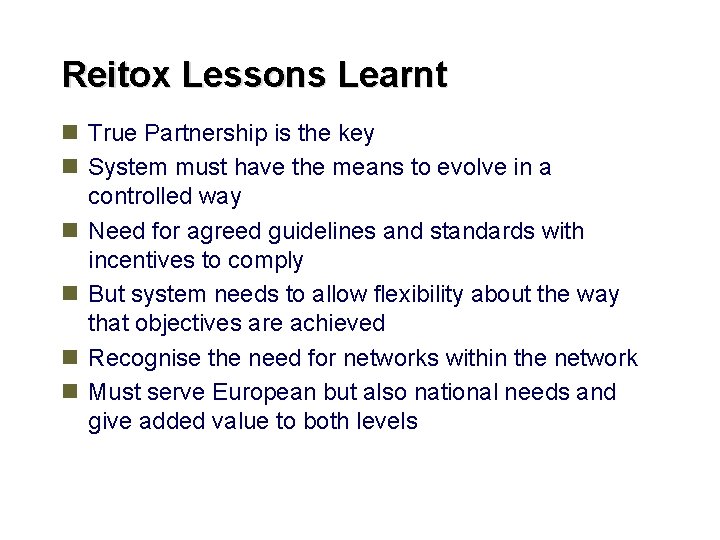 Reitox Lessons Learnt

- True Partnership is the key
- System must have the means to evolve in a controlled way
- Need for agreed guidelines and standards with incentives to comply
- But system needs to allow flexibility about the way that objectives are achieved
- Recognise the need for networks within the network
- Must serve European but also national needs and give added value to both levels